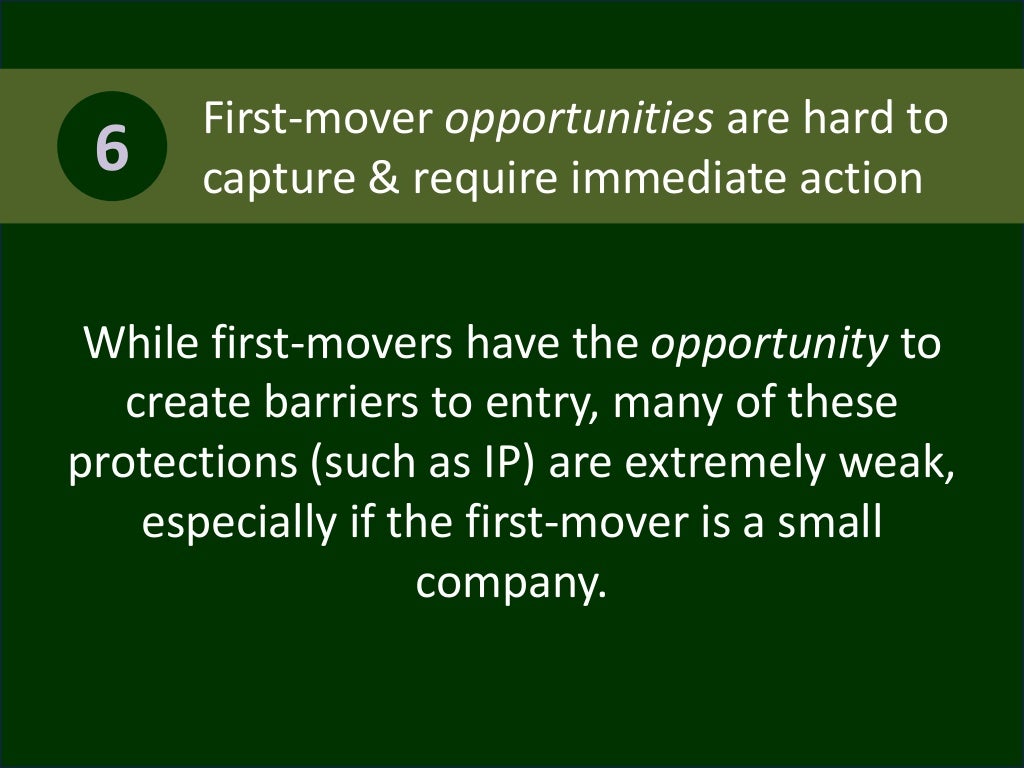 6

First-mover opportunities are hard to capture & require immediate action

While first-movers have the opportunity to create barriers to entry, many of these protections (such as IP) are extremely weak, especially if the first-mover is a small company.